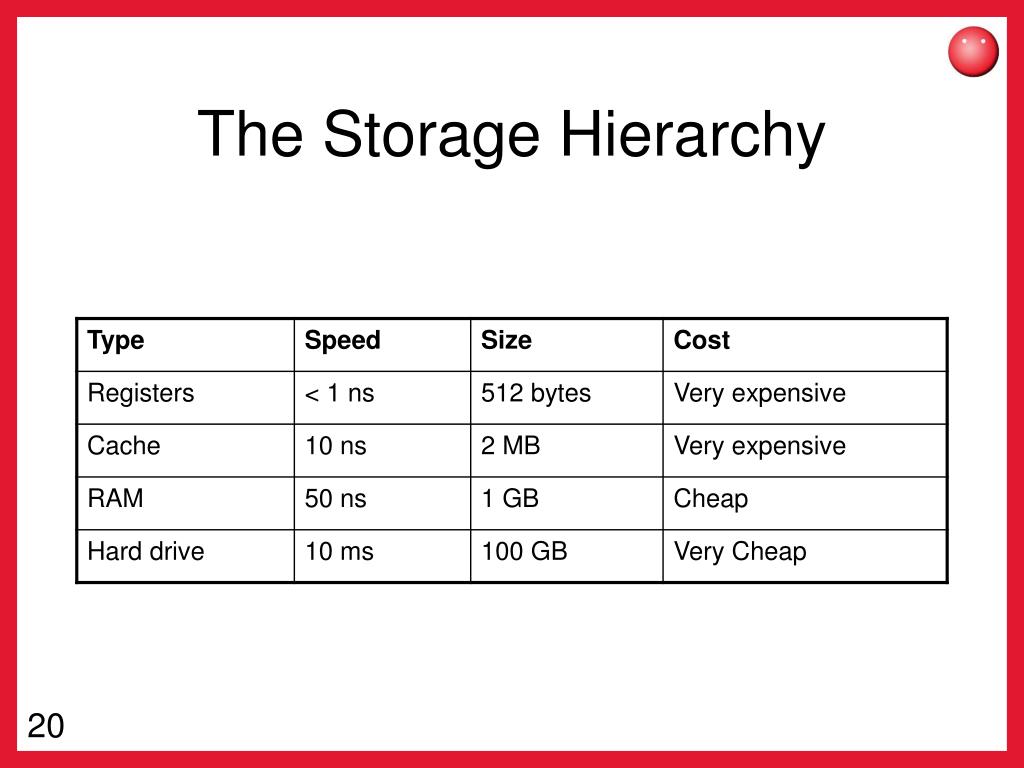 The Storage Hierarchy

| Type | Speed | Size | Cost |
|---|---|---|---|
| Registers | < 1 ns | 512 bytes | Very expensive |
| Cache | 10 ns | 2 MB | Very expensive |
| RAM | 50 ns | 1 GB | Cheap |
| Hard drive | 10 ms | 100 GB | Very Cheap |

20